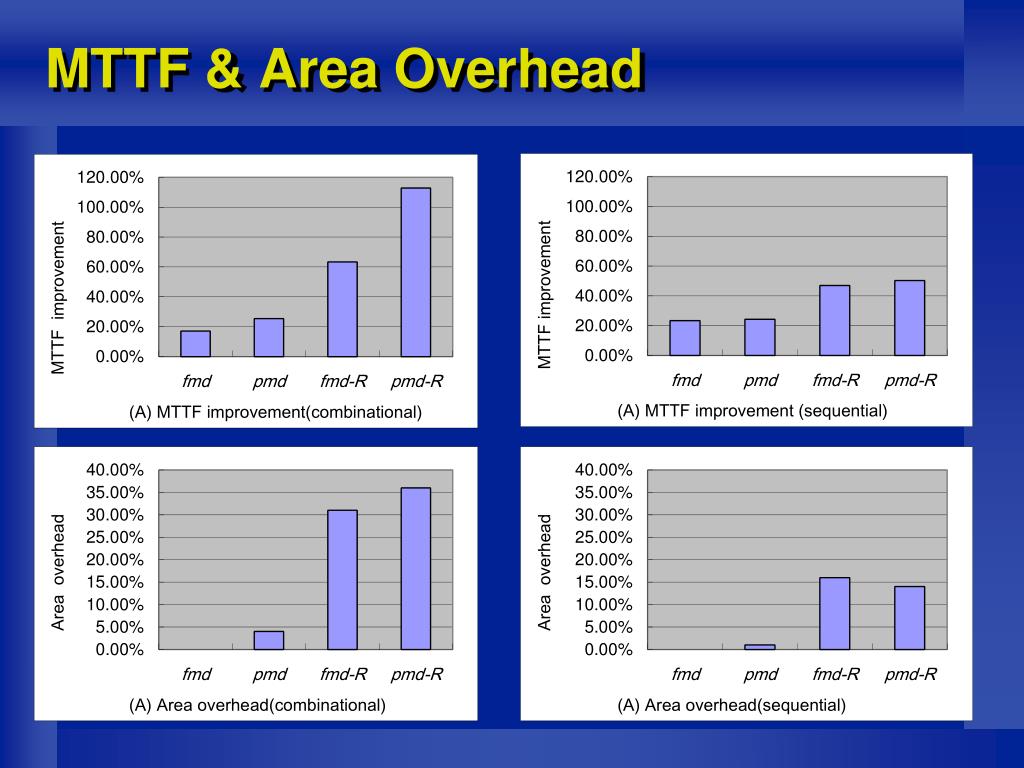 MTTF & Area Overhead

MTTF improvement

120.00%
100.00%
80.00%
60.00%
40.00%
20.00%
0.00%

fmd pmd fmd-R pmd-R

(A) MTTF improvement(combinational)

MTTF improvement

120.00%
100.00%
80.00%
60.00%
40.00%
20.00%
0.00%

fmd pmd fmd-R pmd-R

(A) MTTF improvement (sequential)

Area overhead

40.00%
35.00%
30.00%
25.00%
20.00%
15.00%
10.00%
5.00%
0.00%

fmd pmd fmd-R pmd-R

(A) Area overhead(combinational)

Area overhead

40.00%
35.00%
30.00%
25.00%
20.00%
15.00%
10.00%
5.00%
0.00%

fmd pmd fmd-R pmd-R

(A) Area overhead(sequential)